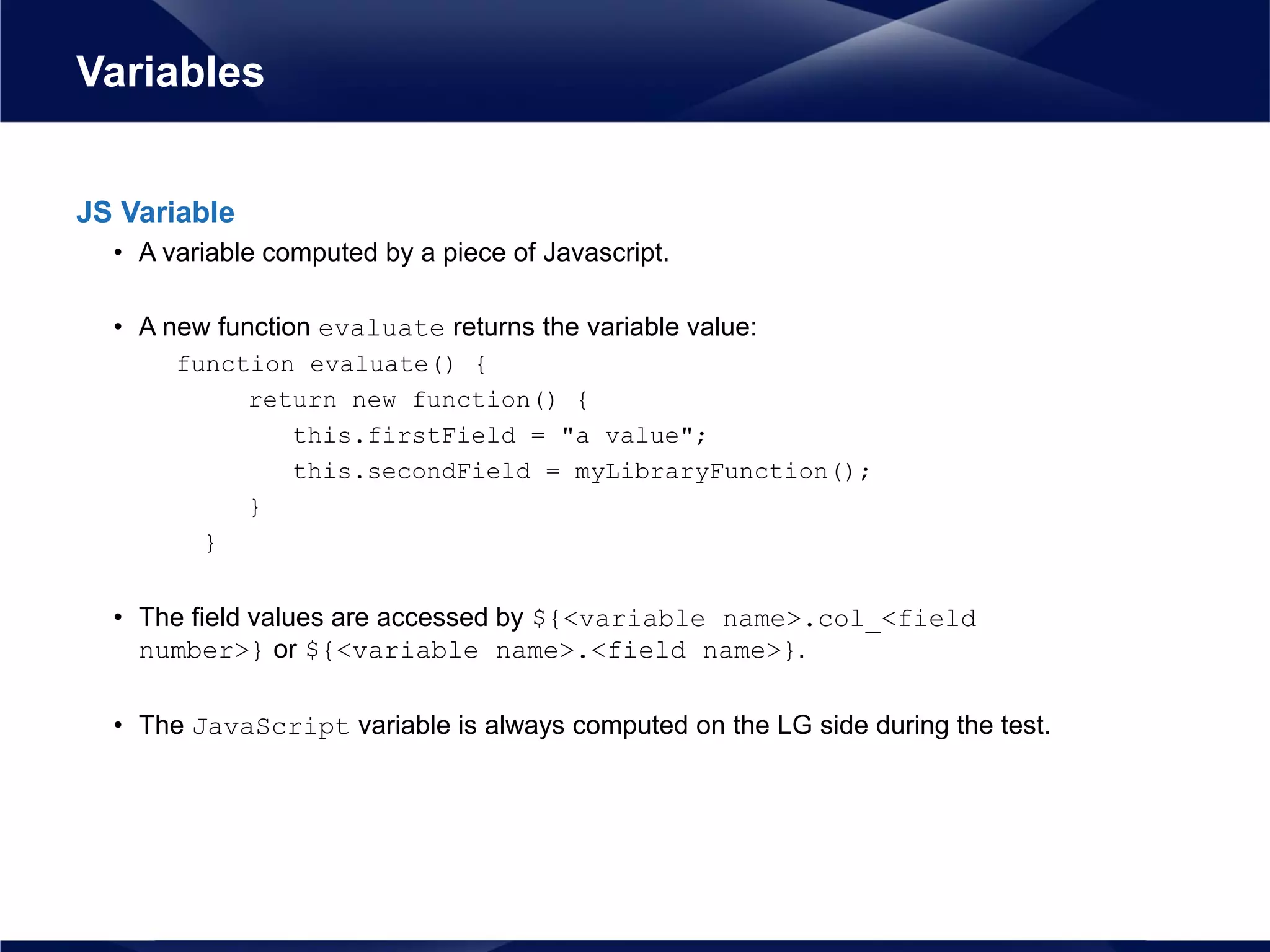 Variables

JS Variable

• A variable computed by a piece of Javascript.

• A new function evaluate returns the variable value:

function evaluate() {
    return new function() {
        this.firstField = "a value";
        this.secondField = myLibraryFunction();
    }
}

• The field values are accessed by ${<variable name>.col_<field number>} or ${<variable name>.<field name>}.

• The JavaScript variable is always computed on the LG side during the test.